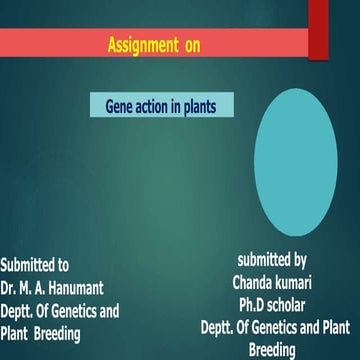 Assignment on

Gene action in plants

Submitted to
Dr. M. A. Hanumant
Deptt. Of Genetics and Plant Breeding

submitted by
Chanda kumari
Ph.D scholar
Deptt. Of Genetics and Plant Breeding